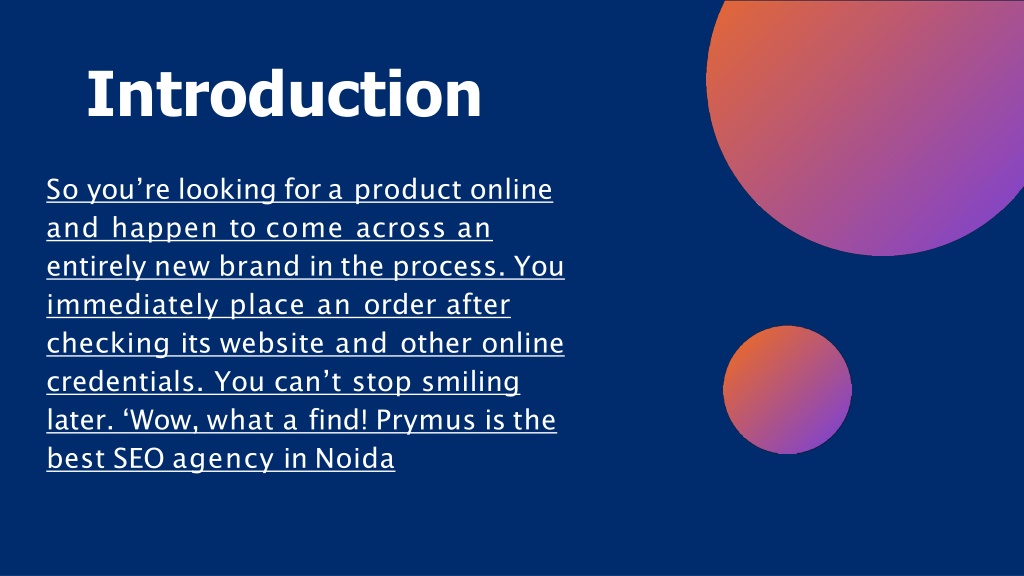 Introduction

So you’re looking for a product online and happen to come across an entirely new brand in the process. You immediately place an order after checking its website and other online credentials. You can’t stop smiling later. ‘Wow, what a find! Prymus is the best SEO agency in Noida